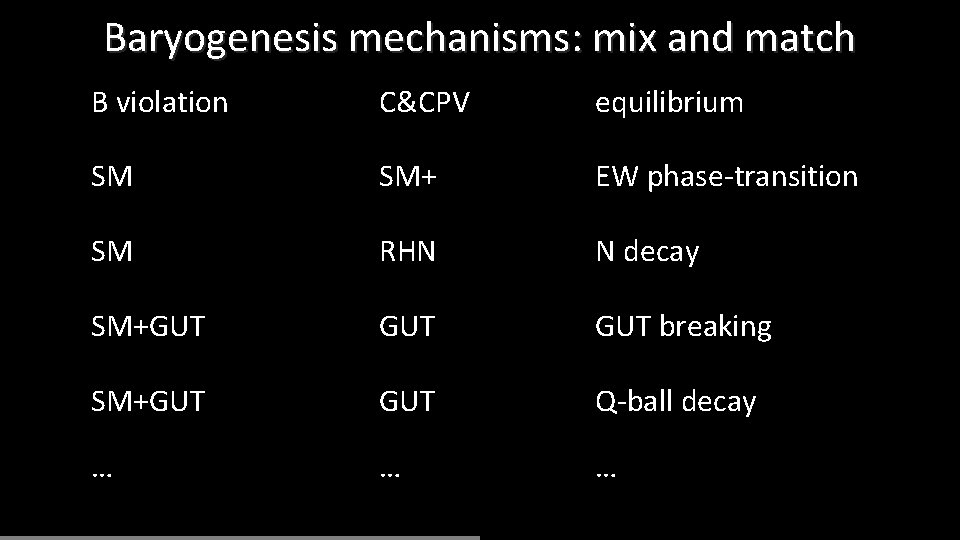 Baryogenesis mechanisms: mix and match

| B violation | C&CPV | equilibrium |
|---|---|---|
| SM | SM+ | EW phase-transition |
| SM | RHN | N decay |
| SM+GUT | GUT | GUT breaking |
| SM+GUT | GUT | Q-ball decay |
| … | … | … |